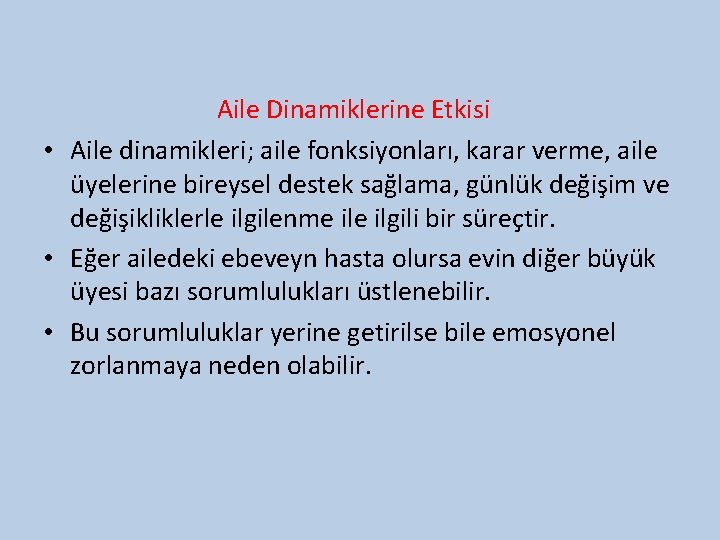 Aile Dinamiklerine Etkisi

• Aile dinamikleri; aile fonksiyonları, karar verme, aile üyelerine bireysel destek sağlama, günlük değişim ve değişikliklerle ilgilenme ile ilgili bir süreçtir.

• Eğer ailedeki ebeveyn hasta olursa evin diğer büyük üyesi bazı sorumlulukları üstlenebilir.

• Bu sorumluluklar yerine getirilse bile emosyonel zorlanmaya neden olabilir.